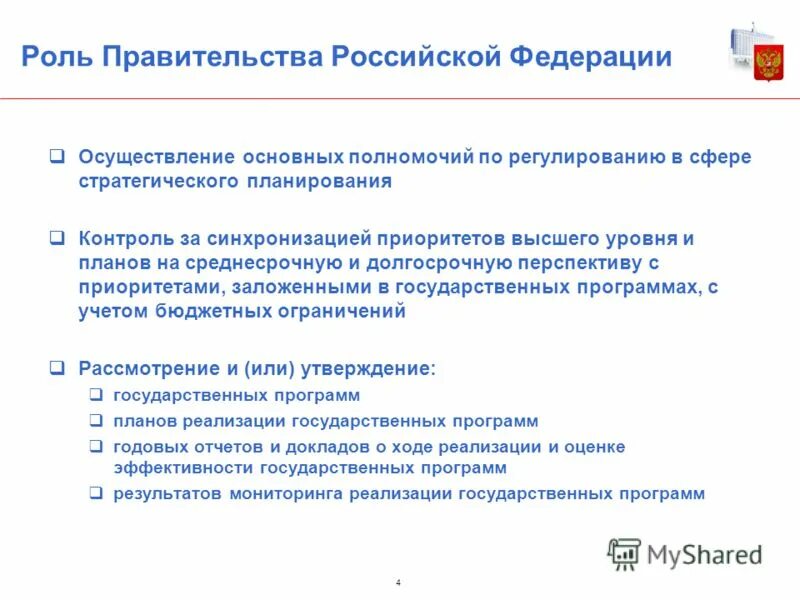 Роль Правительства Российской Федерации

❑ Осуществление основных полномочий по регулированию в сфере стратегического планирования

❑ Контроль за синхронизацией приоритетов высшего уровня и планов на среднесрочную и долгосрочную перспективу с приоритетами, заложенными в государственных программах, с учетом бюджетных ограничений

❑ Рассмотрение и (или) утверждение:
❑ государственных программ
❑ планов реализации государственных программ
❑ годовых отчетов и докладов о ходе реализации и оценке эффективности государственных программ
❑ результатов мониторинга реализации государственных программ

MyShared

4